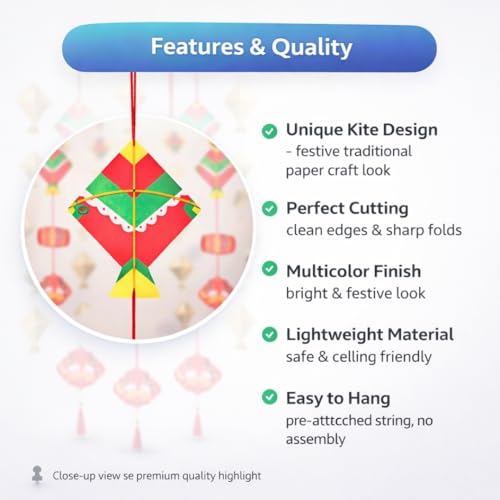 Features & Quality

Unique Kite Design
- festive traditional paper craft look

Perfect Cutting
clean edges & sharp folds

Multicolor Finish
bright & festive look

Lightweight Material
safe & celling friendly

Easy to Hang
pre-atttcched string, no assembly

Close-up view se premium quality highlight